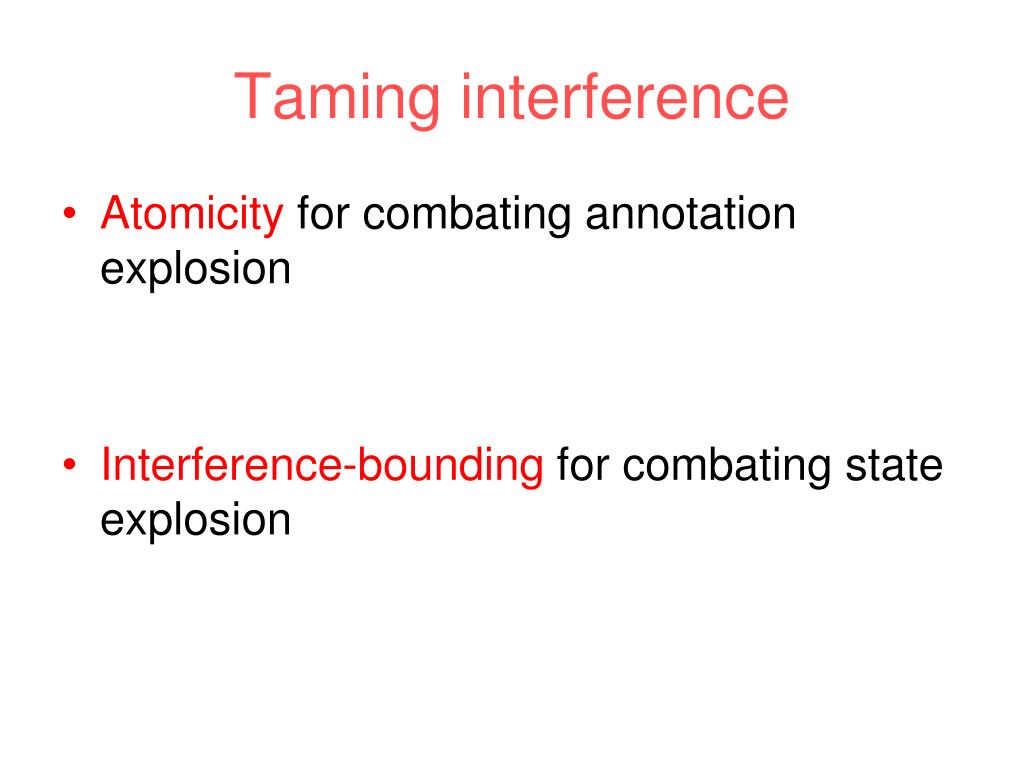 Taming interference

• Atomicity for combating annotation explosion

• Interference-bounding for combating state explosion